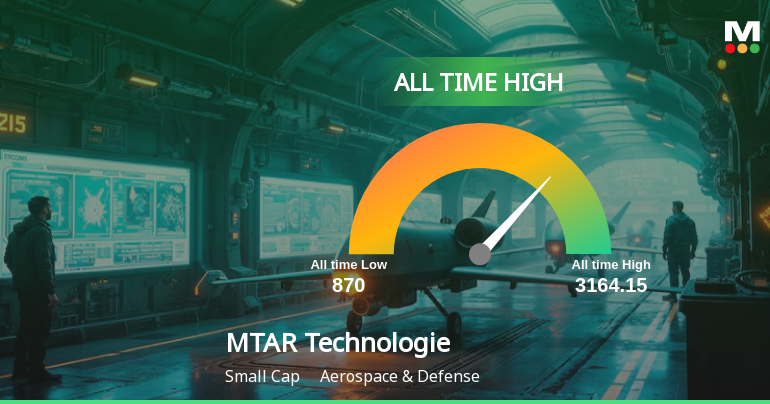 M

ALL TIME HIGH

All time Low
870

All time High
3164.15

MTAR Technologie

Small Cap Aerospace & Defense